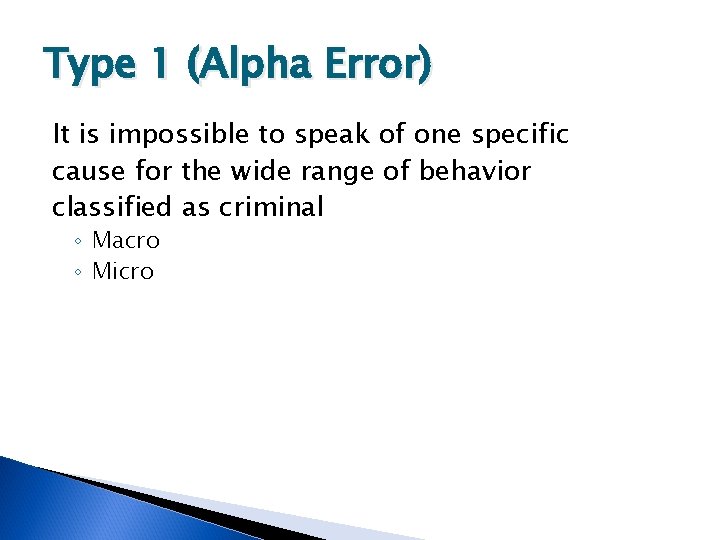 Type 1 (Alpha Error)

It is impossible to speak of one specific cause for the wide range of behavior classified as criminal

◦ Macro
◦ Micro